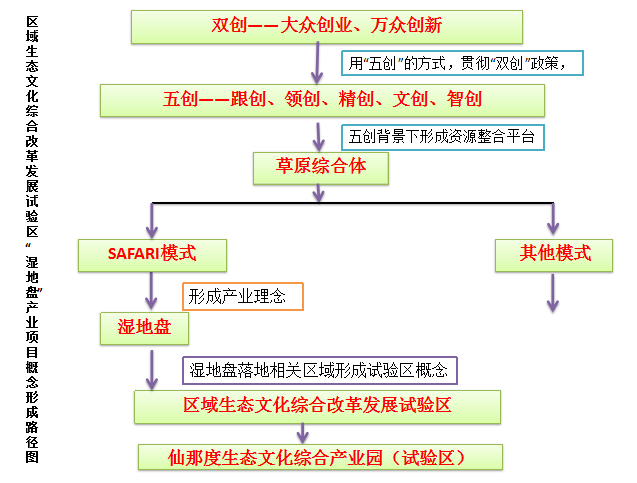 区域生态文化综合改革发展试验区“湿地盘”产业项目概念形成路径图

双创——大众创业、万众创新

用“五创”的方式，贯彻“双创”政策，

五创——跟创、领创、精创、文创、智创

五创背景下形成资源整合平台

草原综合体

SAFARI模式

其他模式

形成产业理念

湿地盘

湿地盘落地相关区域形成试验区概念

区域生态文化综合改革发展试验区

仙那度生态文化综合产业园（试验区）